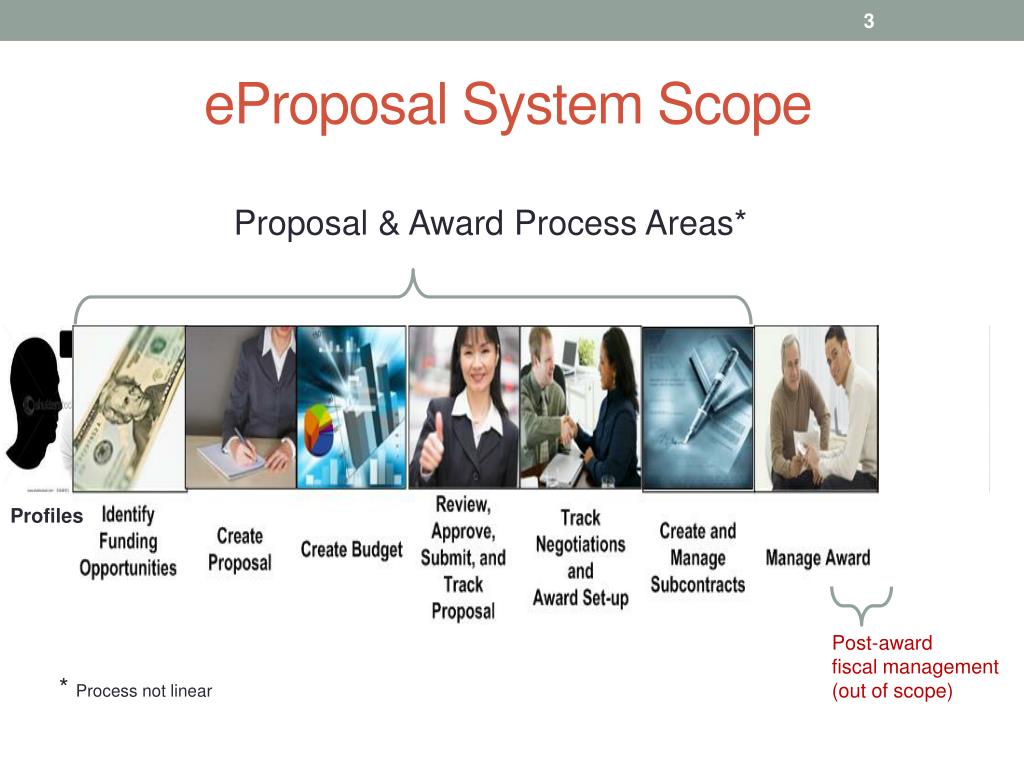 3

eProposal System Scope

Proposal & Award Process Areas*

Profiles

Identify Funding Opportunities

Create Proposal

Create Budget

Review, Approve, Submit, and Track Proposal

Track Negotiations and Award Set-up

Create and Manage Subcontracts

Manage Award

Post-award fiscal management (out of scope)

* Process not linear